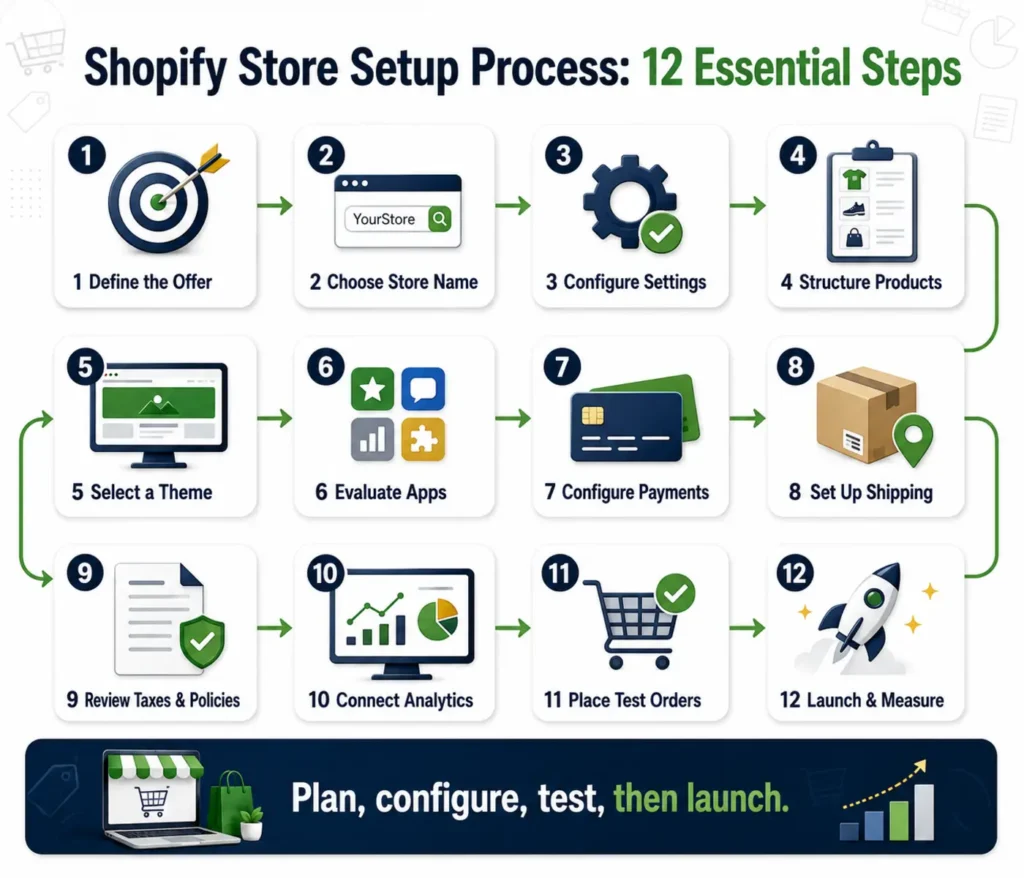 Shopify Store Setup Process: 12 Essential Steps

1
1 Define the Offer

2
YourStore
2 Choose Store Name

3
3 Configure Settings

4
4 Structure Products

5
5 Select a Theme

6
6 Evaluate Apps

7
7 Configure Payments

8
8 Set Up Shipping

9
9 Review Taxes & Policies

10
10 Connect Analytics

11
11 Place Test Orders

12
12 Launch & Measure

Plan, configure, test, then launch.